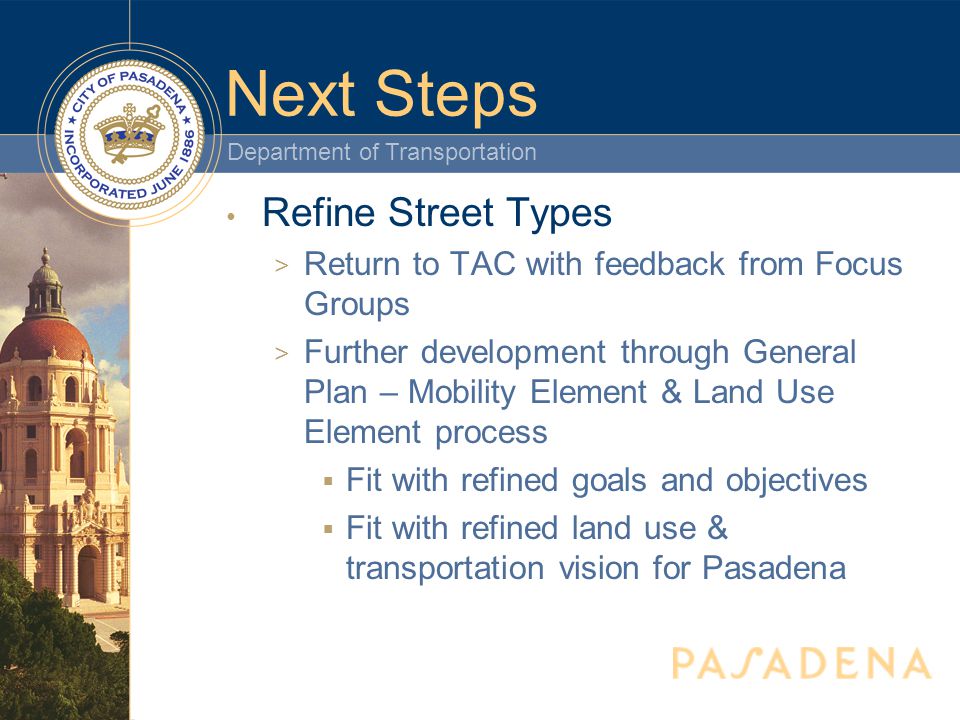 CITY OF PASADENA
INCORPORATED JUNE 1886

Next Steps

Department of Transportation

• Refine Street Types

> Return to TAC with feedback from Focus Groups

> Further development through General Plan – Mobility Element & Land Use Element process

▪ Fit with refined goals and objectives

▪ Fit with refined land use & transportation vision for Pasadena

PASADENA